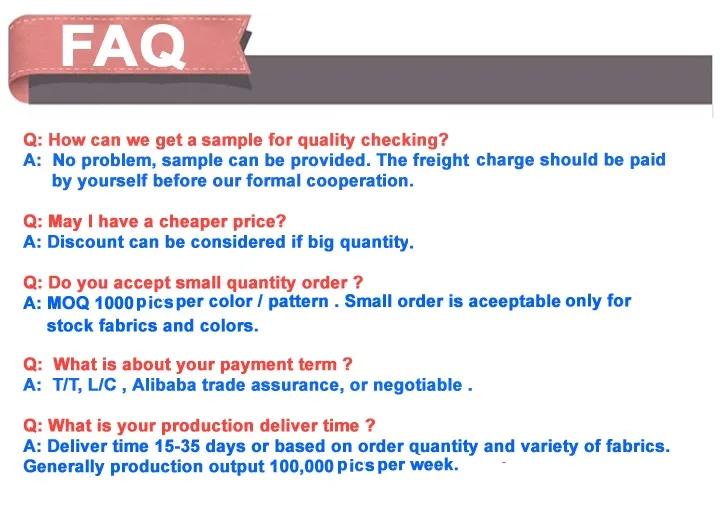 FAQ

Q: How can we get a sample for quality checking?
A: No problem, sample can be provided. The freight charge should be paid by yourself before our formal cooperation.

Q: May I have a cheaper price?
A: Discount can be considered if big quantity.

Q: Do you accept small quantity order ?
A: MOQ 1000 pics per color / pattern . Small order is aceeptable only for stock fabrics and colors.

Q: What is about your payment term ?
A: T/T, L/C , Alibaba trade assurance, or negotiable .

Q: What is your production deliver time ?
A: Deliver time 15-35 days or based on order quantity and variety of fabrics. Generally production output 100,000 pics per week.